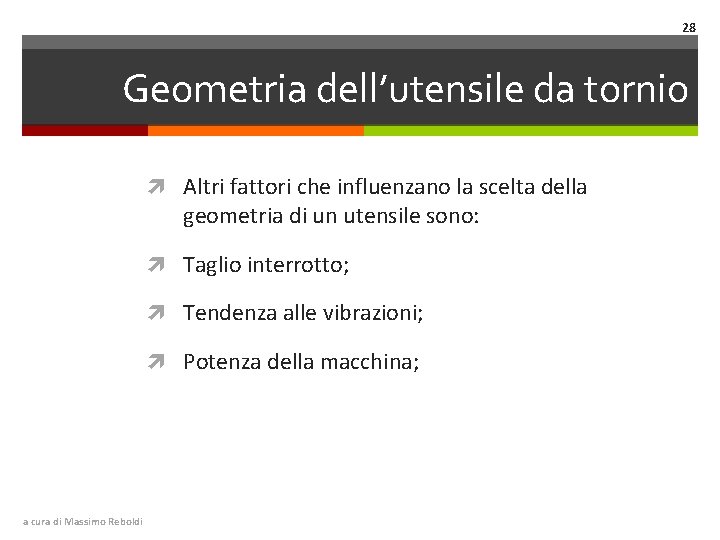 28

Geometria dell'utensile da tornio

➚ Altri fattori che influenzano la scelta della geometria di un utensile sono:

➚ Taglio interrotto;

➚ Tendenza alle vibrazioni;

➚ Potenza della macchina;

a cura di Massimo Reboldi